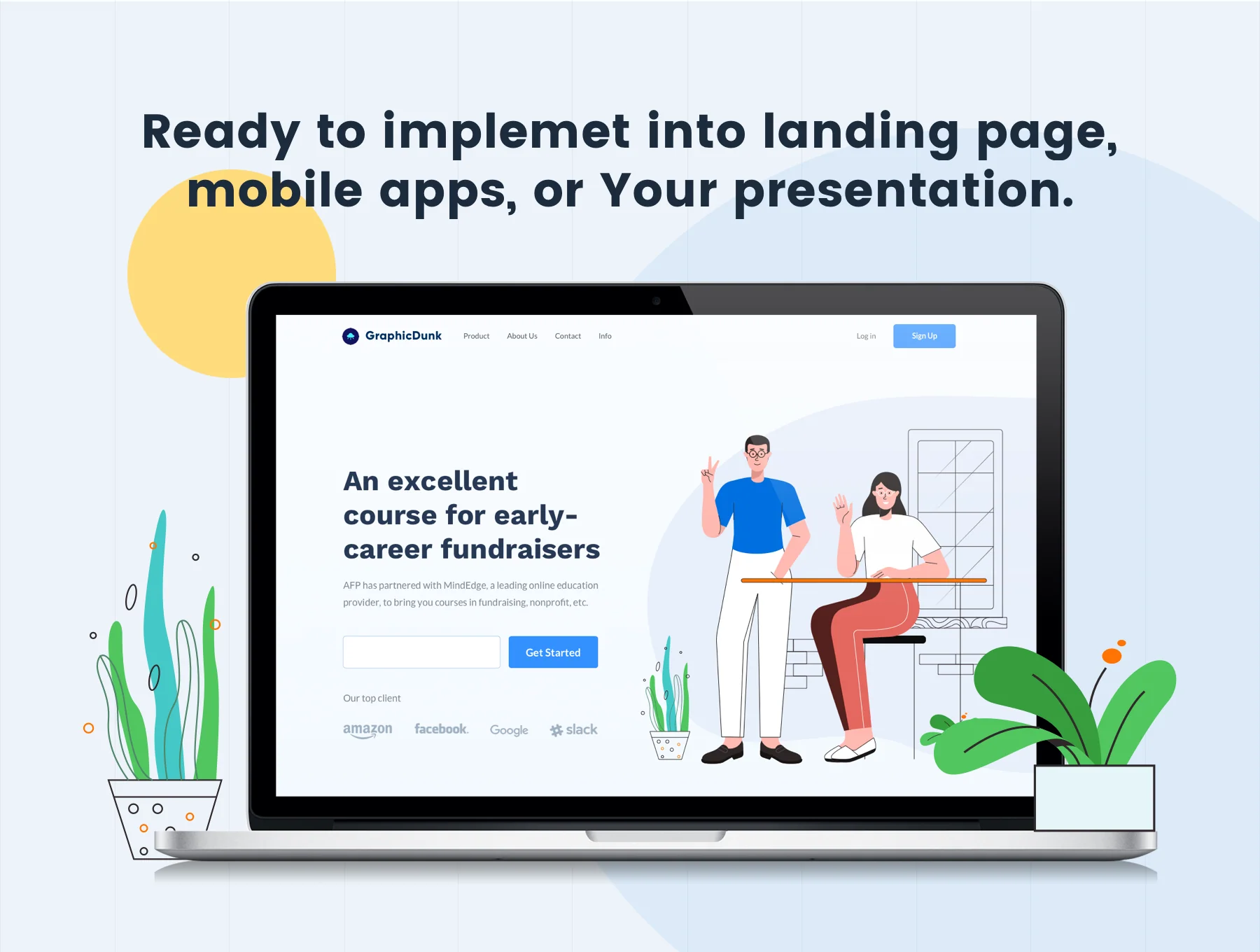 Ready to implemet into landing page, mobile apps, or Your presentation.

GraphicDunk Product About Us Contact Info Log in Sign Up

An excellent course for early-career fundraisers

AFP has partnered with MindEdge, a leading online education provider, to bring you courses in fundraising, nonprofit, etc.

Get Started

Our top client

amazon facebook. Google slack